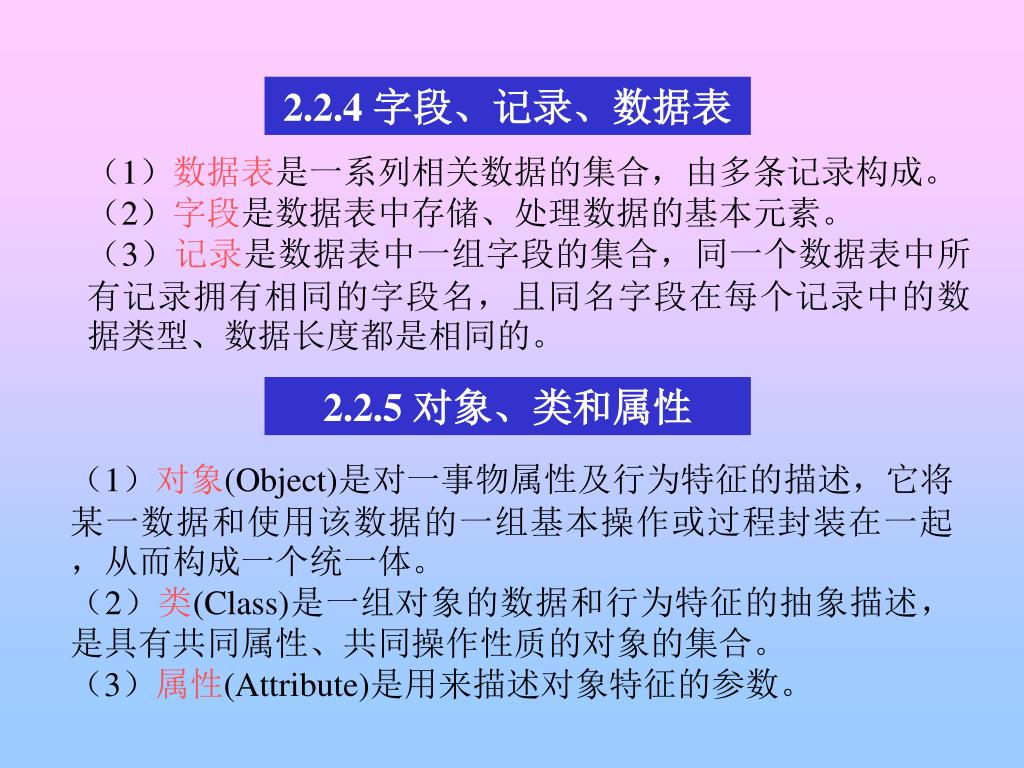 2.2.4 字段、记录、数据表

（1）数据表是一系列相关数据的集合，由多条记录构成。
（2）字段是数据表中存储、处理数据的基本元素。
（3）记录是数据表中一组字段的集合，同一个数据表中所有记录拥有相同的字段名，且同名字段在每个记录中的数据类型、数据长度都是相同的。

2.2.5 对象、类和属性

（1）对象(Object)是对一事物属性及行为特征的描述，它将某一数据和使用该数据的一组基本操作或过程封装在一起，从而构成一个统一体。
（2）类(Class)是一组对象的数据和行为特征的抽象描述，是具有共同属性、共同操作性质的对象的集合。
（3）属性(Attribute)是用来描述对象特征的参数。